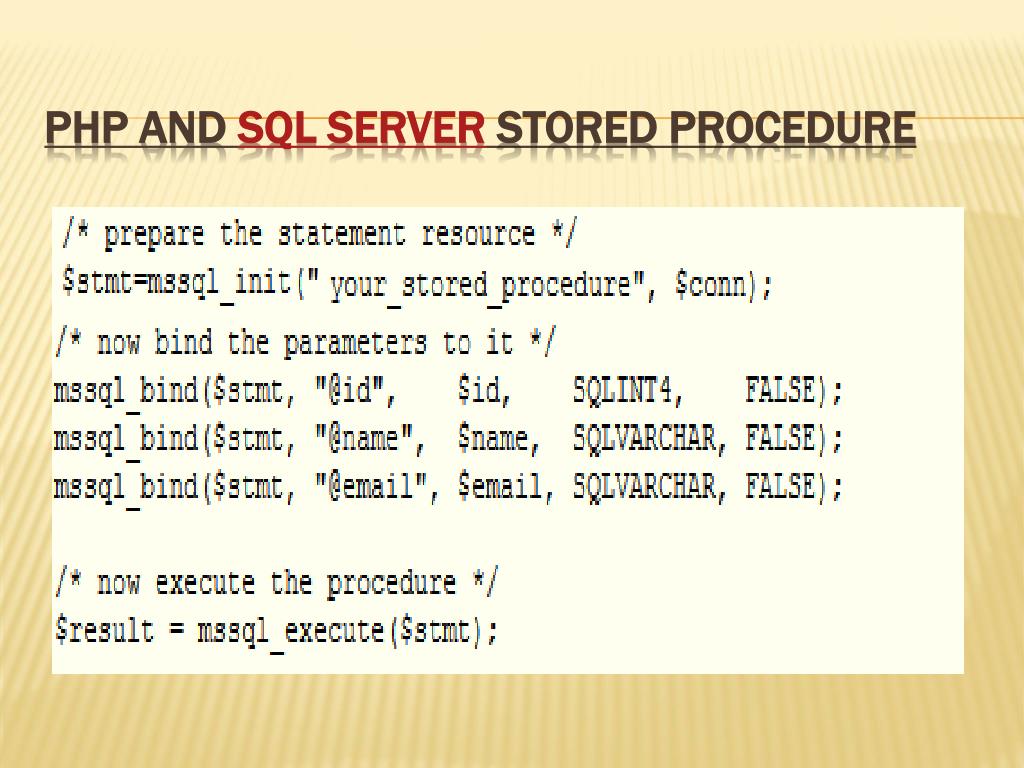 PHP AND SQL SERVER STORED PROCEDURE

/* prepare the statement resource */
$stmt=mssql_init(" your_stored_procedure", $conn);

/* now bind the parameters to it */
mssql_bind($stmt, "@id", $id, SQLINT4, FALSE);
mssql_bind($stmt, "@name", $name, SQLVARCHAR, FALSE);
mssql_bind($stmt, "@email", $email, SQLVARCHAR, FALSE);

/* now execute the procedure */
$result = mssql_execute($stmt);